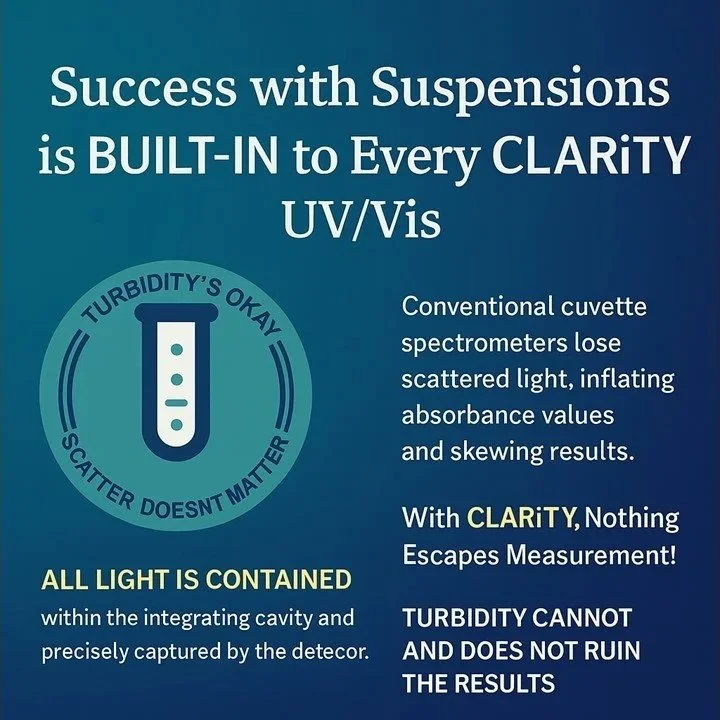 Success with Suspensions is BUILT-IN to Every CLARiTY UV/Vis

TURBIDITY'S OKAY

SCATTER DOESNT MATTER

ALL LIGHT IS CONTAINED

within the integrating cavity and precisely captured by the detecor.

Conventional cuvette spectrometers lose scattered light, inflating absorbance values and skewing results.

With CLARiTY, Nothing Escapes Measurement!

TURBIDITY CANNOT AND DOES NOT RUIN THE RESULTS